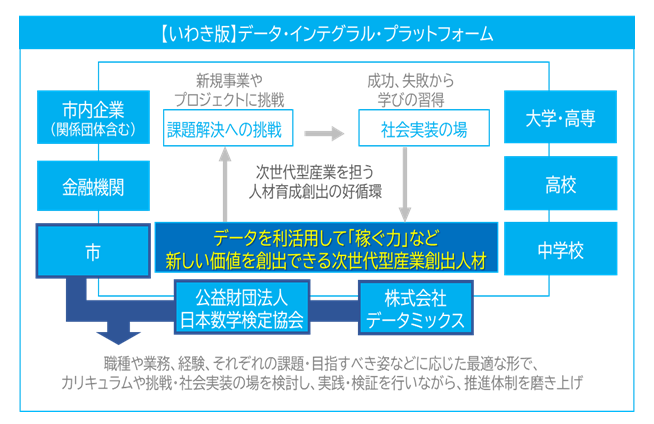 【いわき版】データ・インテグラル・プラットフォーム

市内企業
（関係団体含む）

金融機関

市

新規事業や
プロジェクトに挑戦

課題解決への挑戦

成功、失敗から
学びの習得

社会実装の場

次世代型産業を担う
人材育成創出の好循環

データを利活用して「稼ぐ力」など
新しい価値を創出できる次世代型産業創出人材

大学・高専

高校

中学校

公益財団法人
日本数学検定協会

株式会社
データミックス

職種や業務、経験、それぞれの課題・目指すべき姿などに応じた最適な形で、
カリキュラムや挑戦・社会実装の場を検討し、実践・検証を行いながら、推進体制を磨き上げ